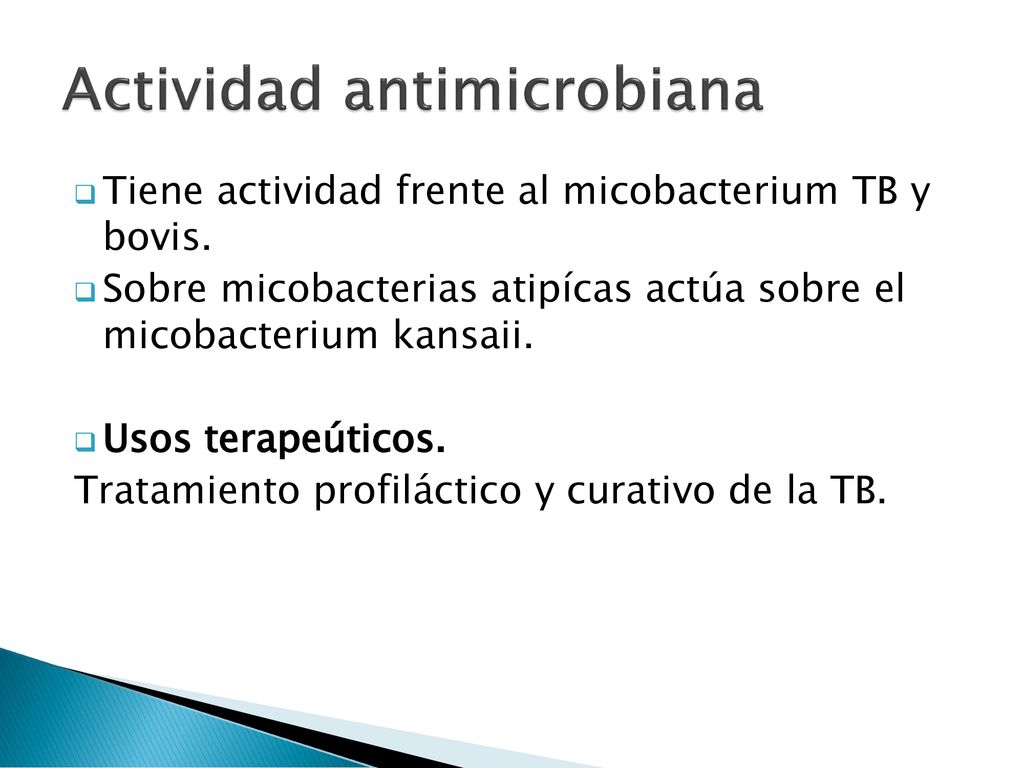 Actividad antimicrobiana

Tiene actividad frente al micobacterium TB y bovis.

Sobre micobacterias atipícas actúa sobre el micobacterium kansaii.

Usos terapeúticos.

Tratamiento profiláctico y curativo de la TB.